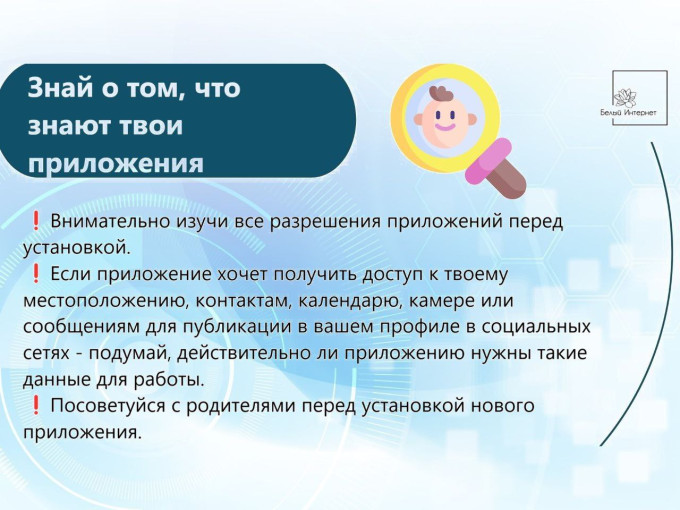 Знай о том, что знают твои приложения

Белый Интернет

❗ Внимательно изучи все разрешения приложений перед установкой.
❗ Если приложение хочет получить доступ к твоему местоположению, контактам, календарю, камере или сообщениям для публикации в вашем профиле в социальных сетях - подумай, действительно ли приложению нужны такие данные для работы.
❗ Посоветуйся с родителями перед установкой нового приложения.